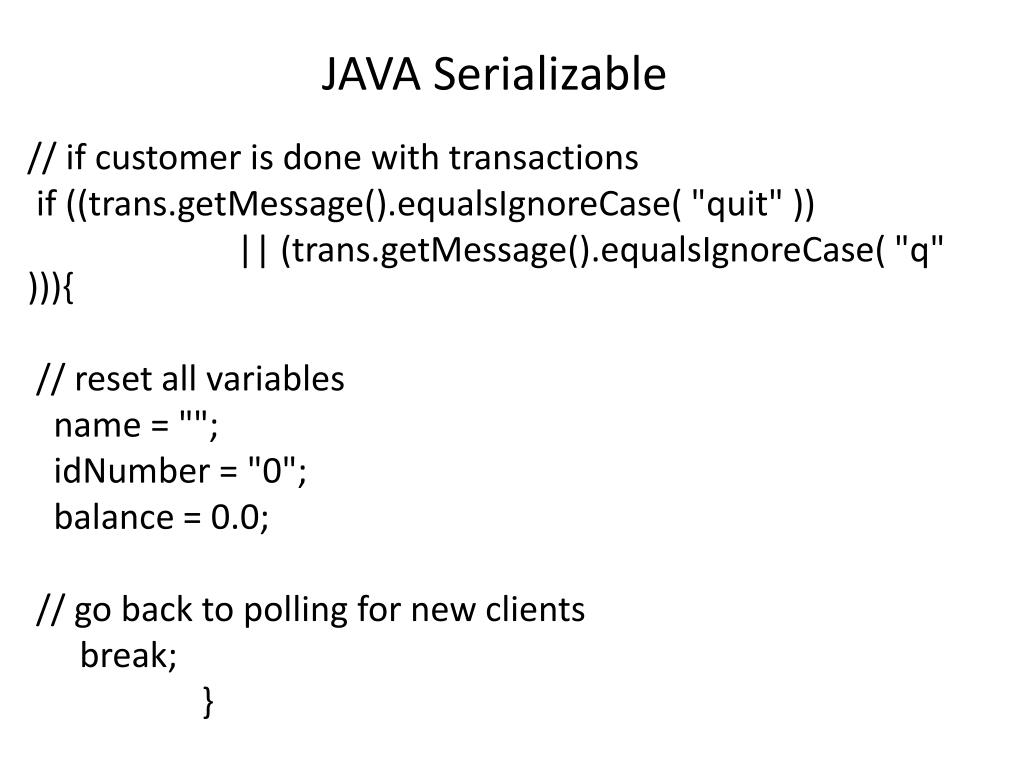 JAVA Serializable

// if customer is done with transactions
if ((trans.getMessage().equalsIgnoreCase( "quit" ))
|| (trans.getMessage().equalsIgnoreCase( "q" ))){

// reset all variables
name = "";
idNumber = "0";
balance = 0.0;

// go back to polling for new clients
break;
}